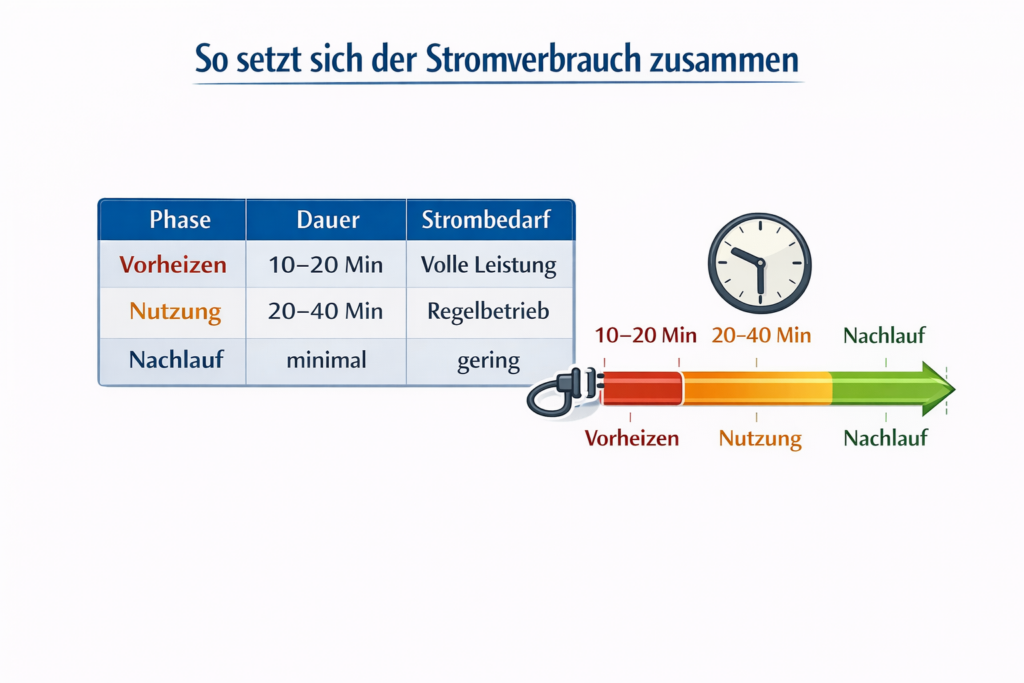 So setzt sich der Stromverbrauch zusammen

| Phase | Dauer | Strombedarf |
|---|---|---|
| Vorheizen | 10–20 Min | Volle Leistung |
| Nutzung | 20–40 Min | Regelbetrieb |
| Nachlauf | minimal | gering |

10–20 Min 20–40 Min Nachlauf

Vorheizen Nutzung Nachlauf